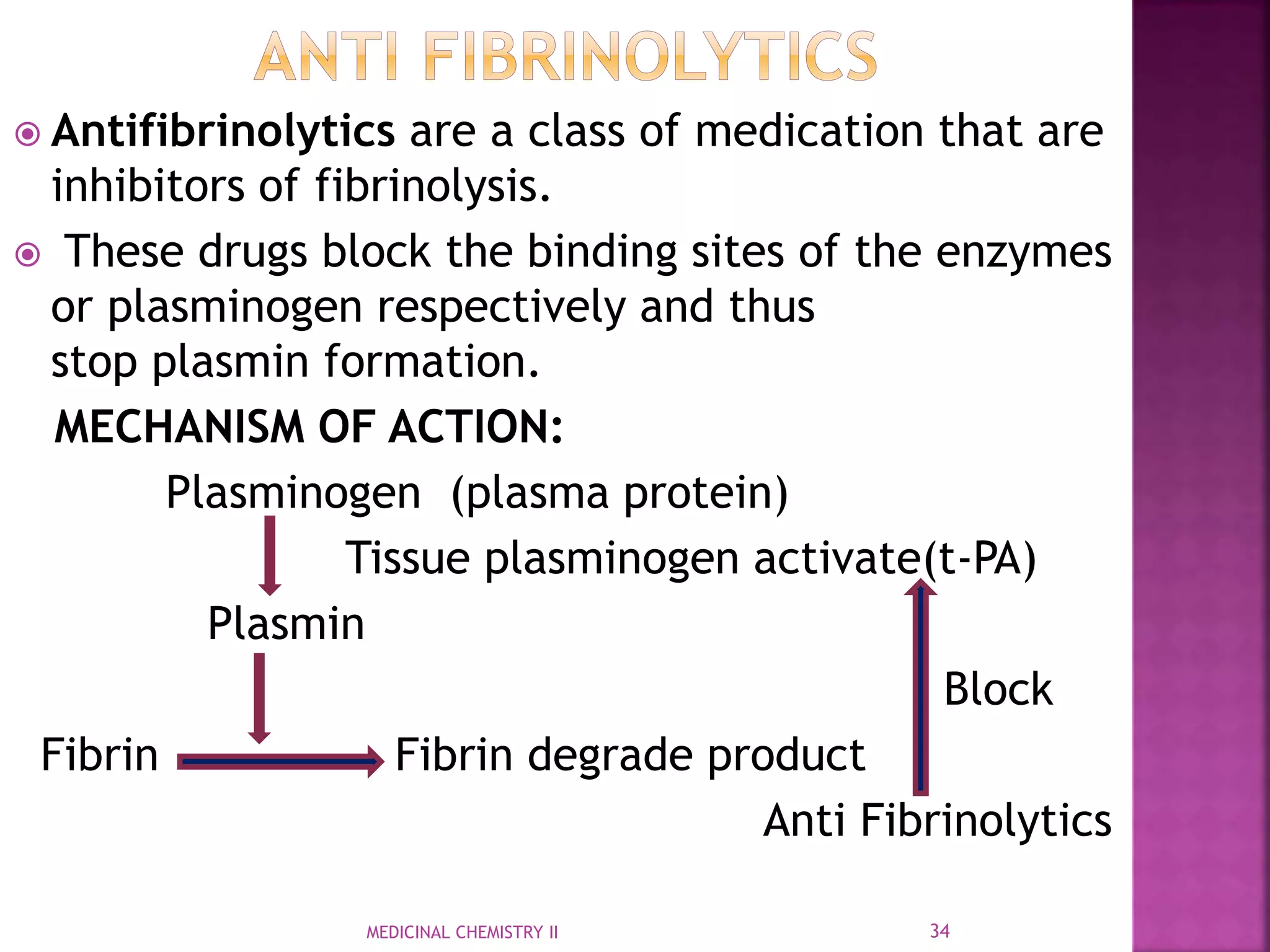 ANTI FIBRINOLYTICS

Antifibrinolytics are a class of medication that are inhibitors of fibrinolysis.

These drugs block the binding sites of the enzymes or plasminogen respectively and thus stop plasmin formation.

MECHANISM OF ACTION:

Plasminogen (plasma protein)

Tissue plasminogen activate(t-PA)

Plasmin

Block

Fibrin

Fibrin degrade product

Anti Fibrinolytics

MEDICINAL CHEMISTRY II

34